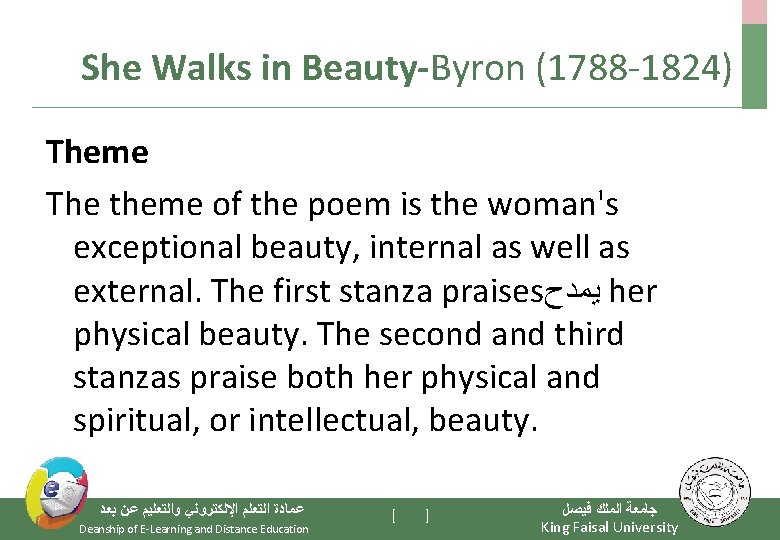 She Walks in Beauty-Byron (1788-1824)

Theme

The theme of the poem is the woman's exceptional beauty, internal as well as external. The first stanza praisesيمدح her physical beauty. The second and third stanzas praise both her physical and spiritual, or intellectual, beauty.

عمادة التعلم الإلكتروني والتعليم عن بعد
Deanship of E-Learning and Distance Education

[ ]

جامعة الملك فيصل
King Faisal University